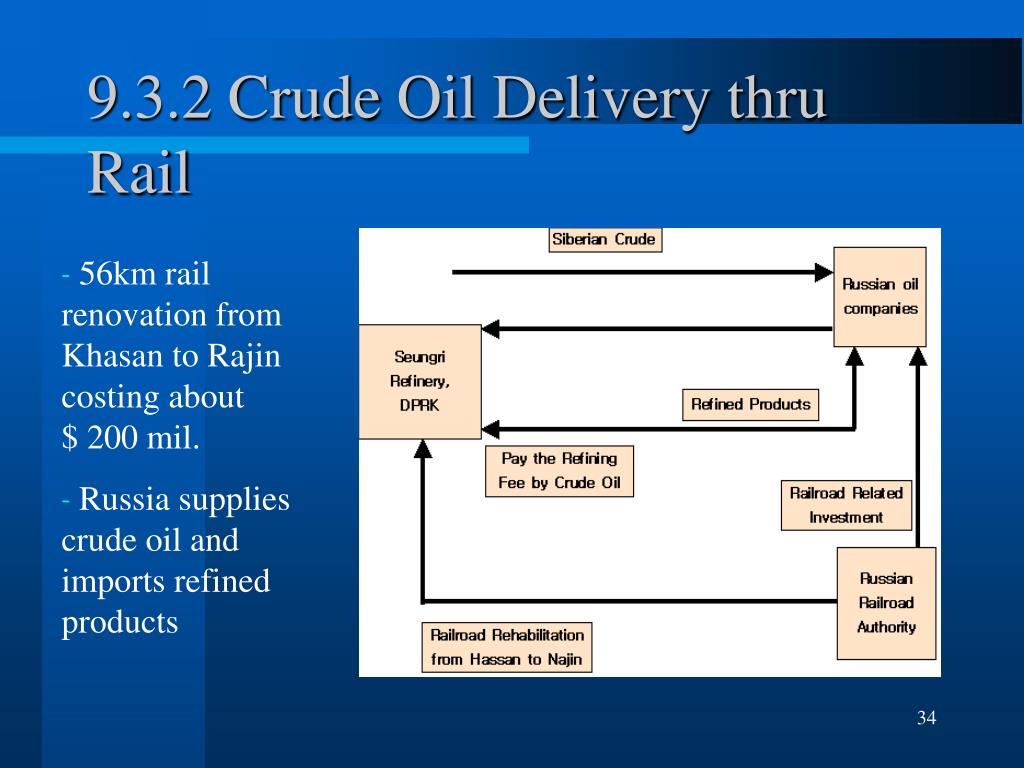 9.3.2 Crude Oil Delivery thru Rail

- 56km rail renovation from Khasan to Rajin costing about $ 200 mil.

- Russia supplies crude oil and imports refined products

Siberian Crude

Russian oil companies

Seungri Refinery, DPRK

Refined Products

Pay the Refining Fee by Crude Oil

Railroad Related Investment

Russian Railroad Authority

Railroad Rehabilitation from Hassan to Najin

34